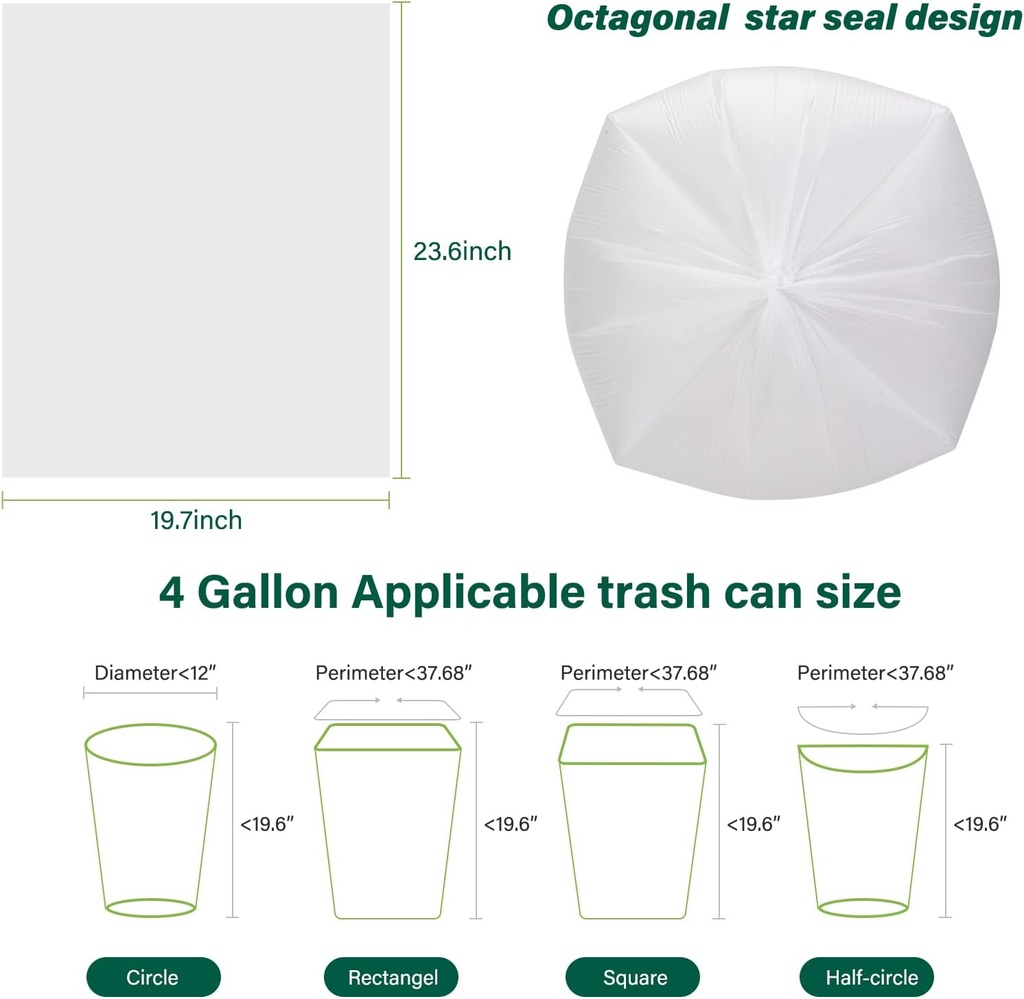 Octagonal star seal design

23.6inch

19.7inch

4 Gallon Applicable trash can size

Diameter<12″

<19.6″

Circle

Perimeter<37.68″

<19.6″

Rectangel

Perimeter<37.68″

<19.6″

Square

Perimeter<37.68″

<19.6″

Half-circle